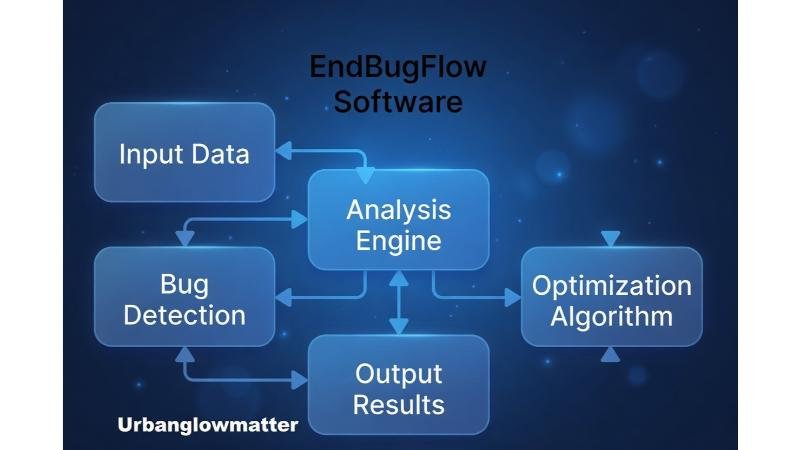 EndBugFlow
Software

Input Data

Analysis
Engine

Bug
Detection

Optimization
Algorithm

Output
Results

Urbanglowmatter